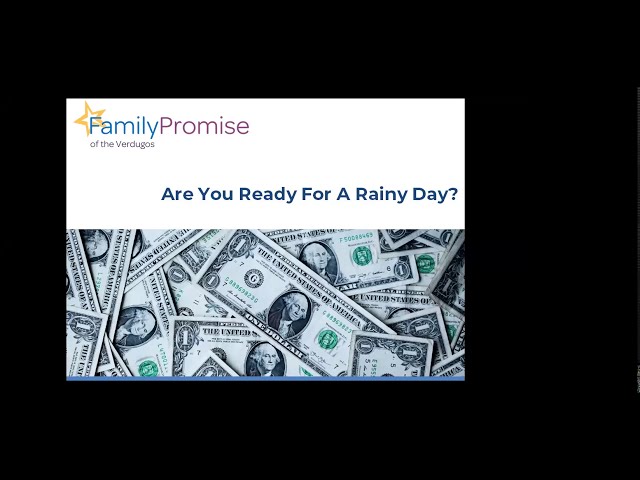 FamilyPromise
of the Verdugos

Are You Ready For A Rainy Day?